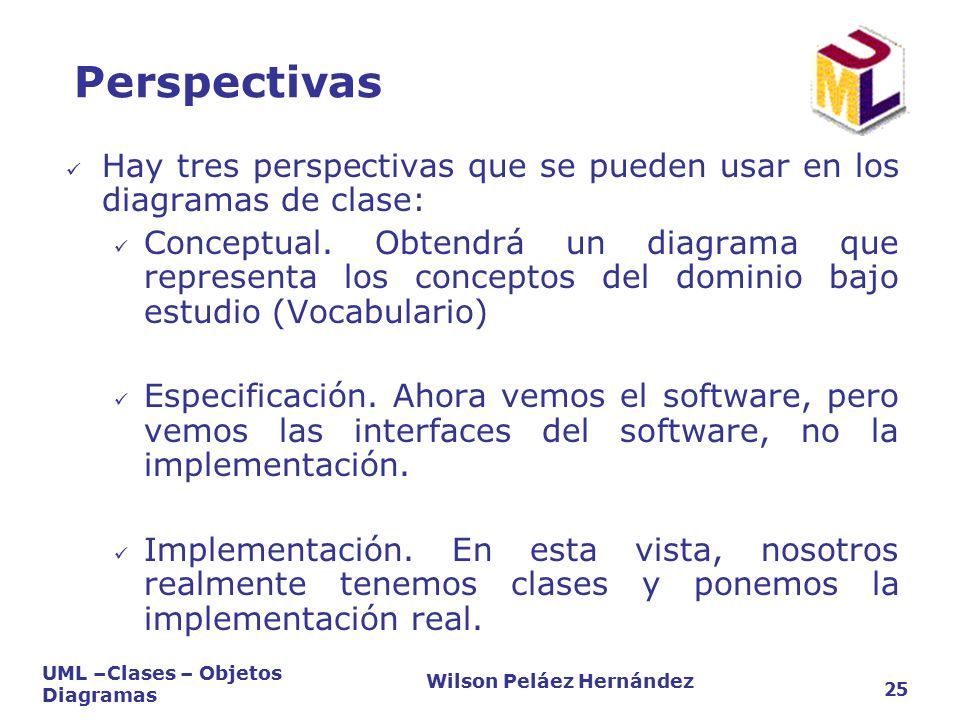 Perspectivas

UML

✓ Hay tres perspectivas que se pueden usar en los diagramas de clase:

✓ Conceptual. Obtendrá un diagrama que representa los conceptos del dominio bajo estudio (Vocabulario)

✓ Especificación. Ahora vemos el software, pero vemos las interfaces del software, no la implementación.

✓ Implementación. En esta vista, nosotros realmente tenemos clases y ponemos la implementación real.

UML –Clases – Objetos Diagramas

Wilson Peláez Hernández

25